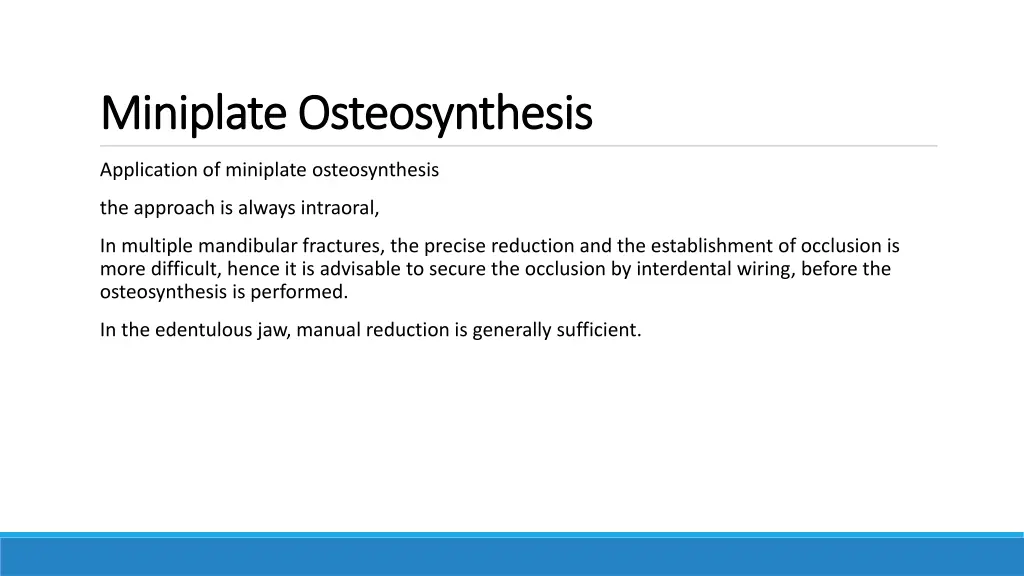 Miniplate Osteosynthesis

Application of miniplate osteosynthesis

the approach is always intraoral,

In multiple mandibular fractures, the precise reduction and the establishment of occlusion is more difficult, hence it is advisable to secure the occlusion by interdental wiring, before the osteosynthesis is performed.

In the edentulous jaw, manual reduction is generally sufficient.